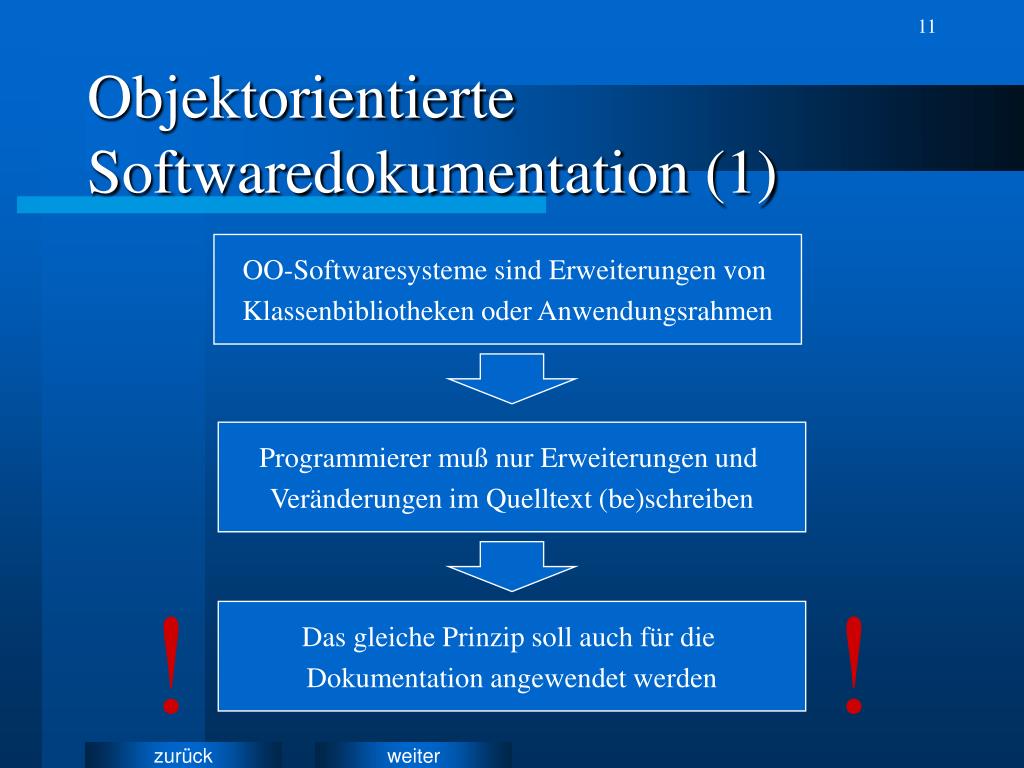 11

Objektorientierte Softwaredokumentation (1)

OO-Softwaresysteme sind Erweiterungen von Klassenbibliotheken oder Anwendungsrahmen

Programmierer muß nur Erweiterungen und Veränderungen im Quelltext (be)schreiben

!

Das gleiche Prinzip soll auch für die Dokumentation angewendet werden

!

zurück

weiter